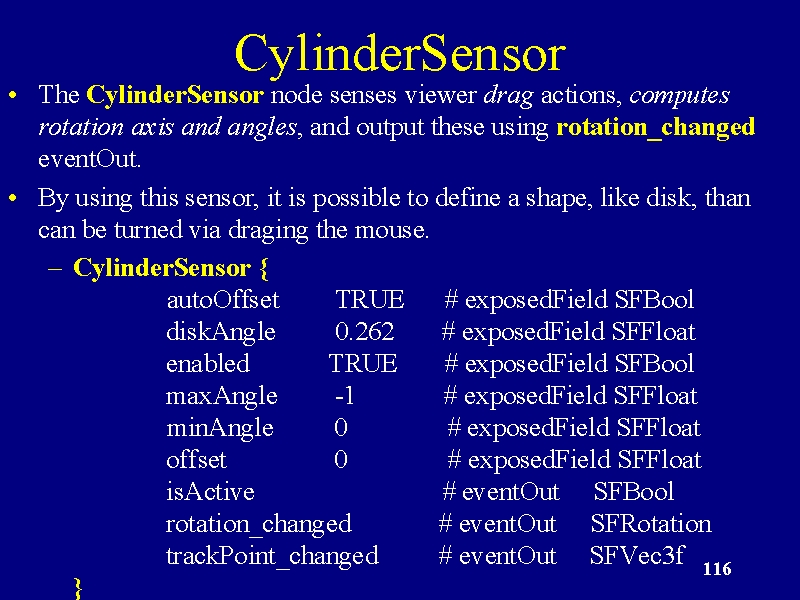 CylinderSensor

• The CylinderSensor node senses viewer drag actions, computes rotation axis and angles, and output these using rotation_changed eventOut.

• By using this sensor, it is possible to define a shape, like disk, than can be turned via draging the mouse.

– CylinderSensor {
autoOffset TRUE # exposedField SFBool
diskAngle 0.262 # exposedField SFFloat
enabled TRUE # exposedField SFBool
maxAngle -1 # exposedField SFFloat
minAngle 0 # exposedField SFFloat
offset 0 # exposedField SFFloat
isActive # eventOut SFBool
rotation_changed # eventOut SFRotation
trackPoint_changed # eventOut SFVec3f
}

116